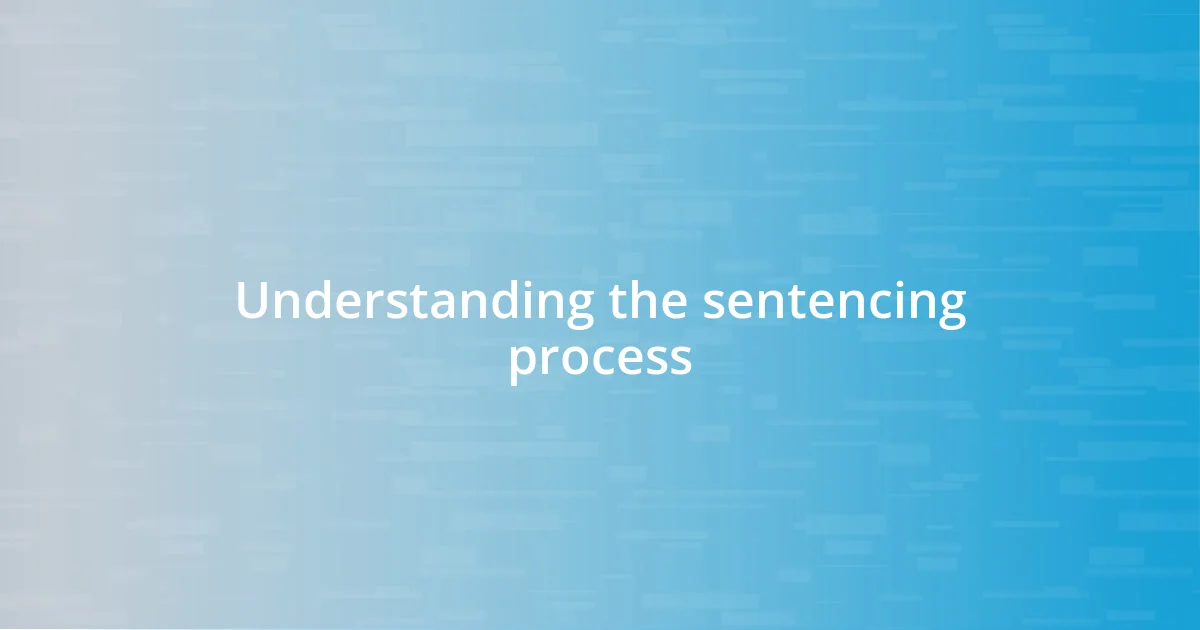 Understanding the sentencing process